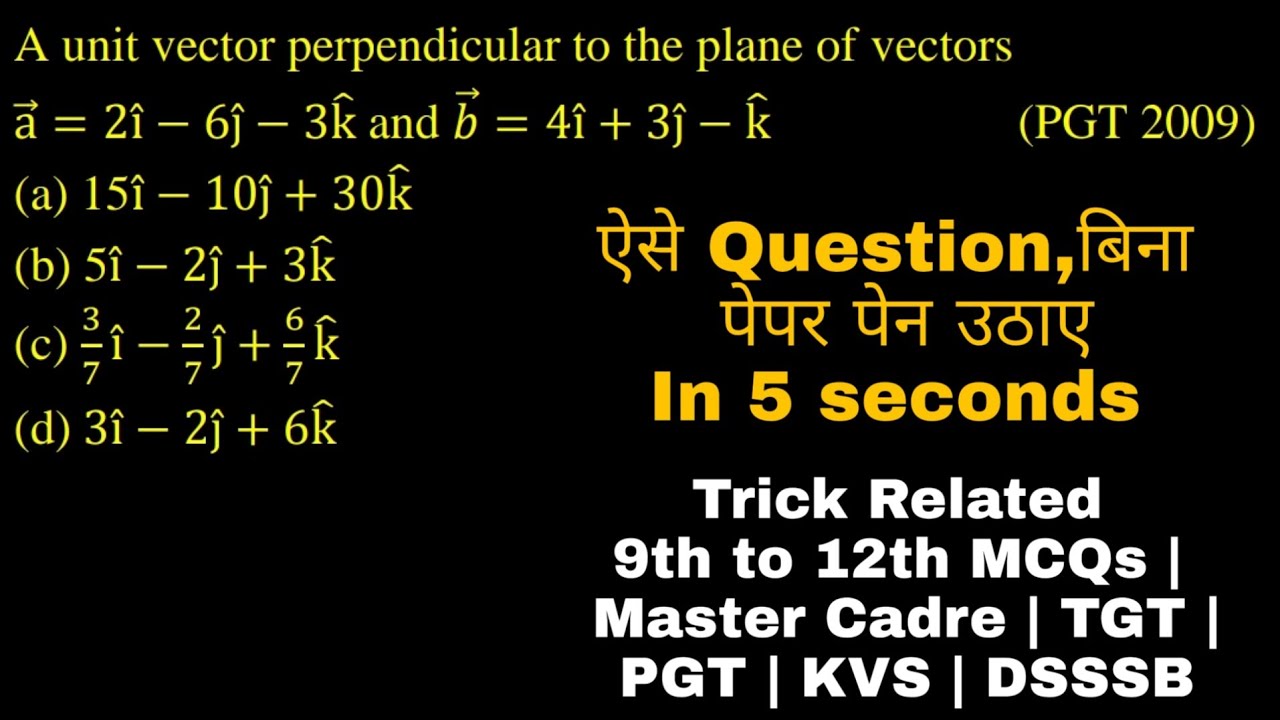 A unit vector perpendicular to the plane of vectors $\vec{a} = 2\hat{i} - 6\hat{j} - 3\hat{k}$ and $\vec{b} = 4\hat{i} + 3\hat{j} - \hat{k}$ (PGT 2009)

(a) $15\hat{i} - 10\hat{j} + 30\hat{k}$

(b) $5\hat{i} - 2\hat{j} + 3\hat{k}$

(c) $\frac{3}{7}\hat{i} - \frac{2}{7}\hat{j} + \frac{6}{7}\hat{k}$

(d) $3\hat{i} - 2\hat{j} + 6\hat{k}$

ऐसे Question,बिना पेपर पेन उठाए

In 5 seconds

Trick Related 9th to 12th MCQs | Master Cadre | TGT | PGT | KVS | DSSSB